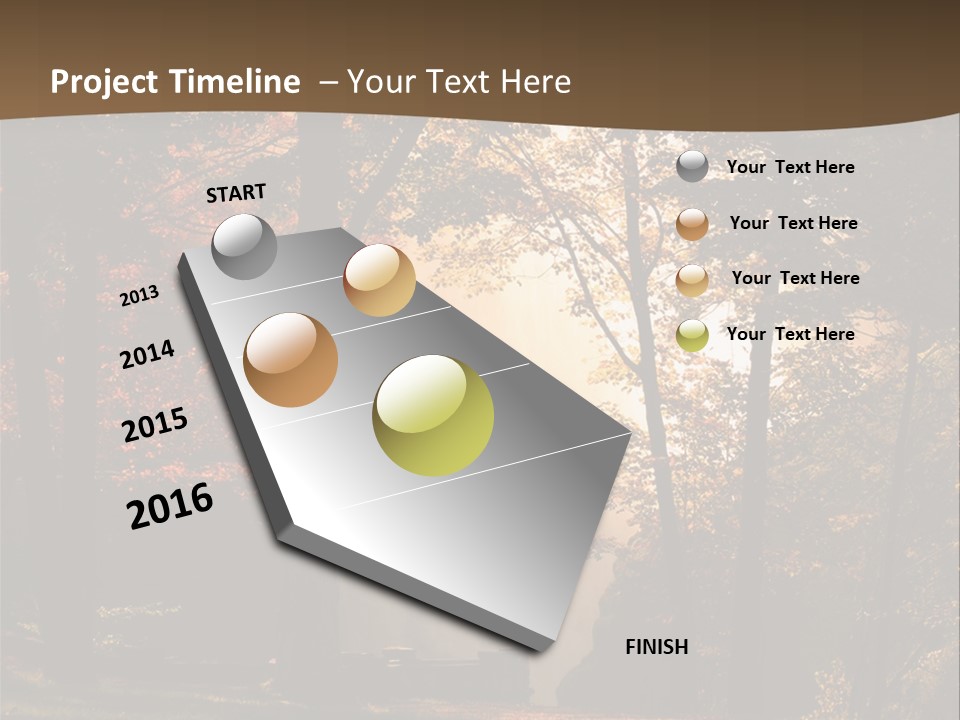 Project Timeline – Your Text Here

START

2013

2014

2015

2016

FINISH

Your Text Here

Your Text Here

Your Text Here

Your Text Here